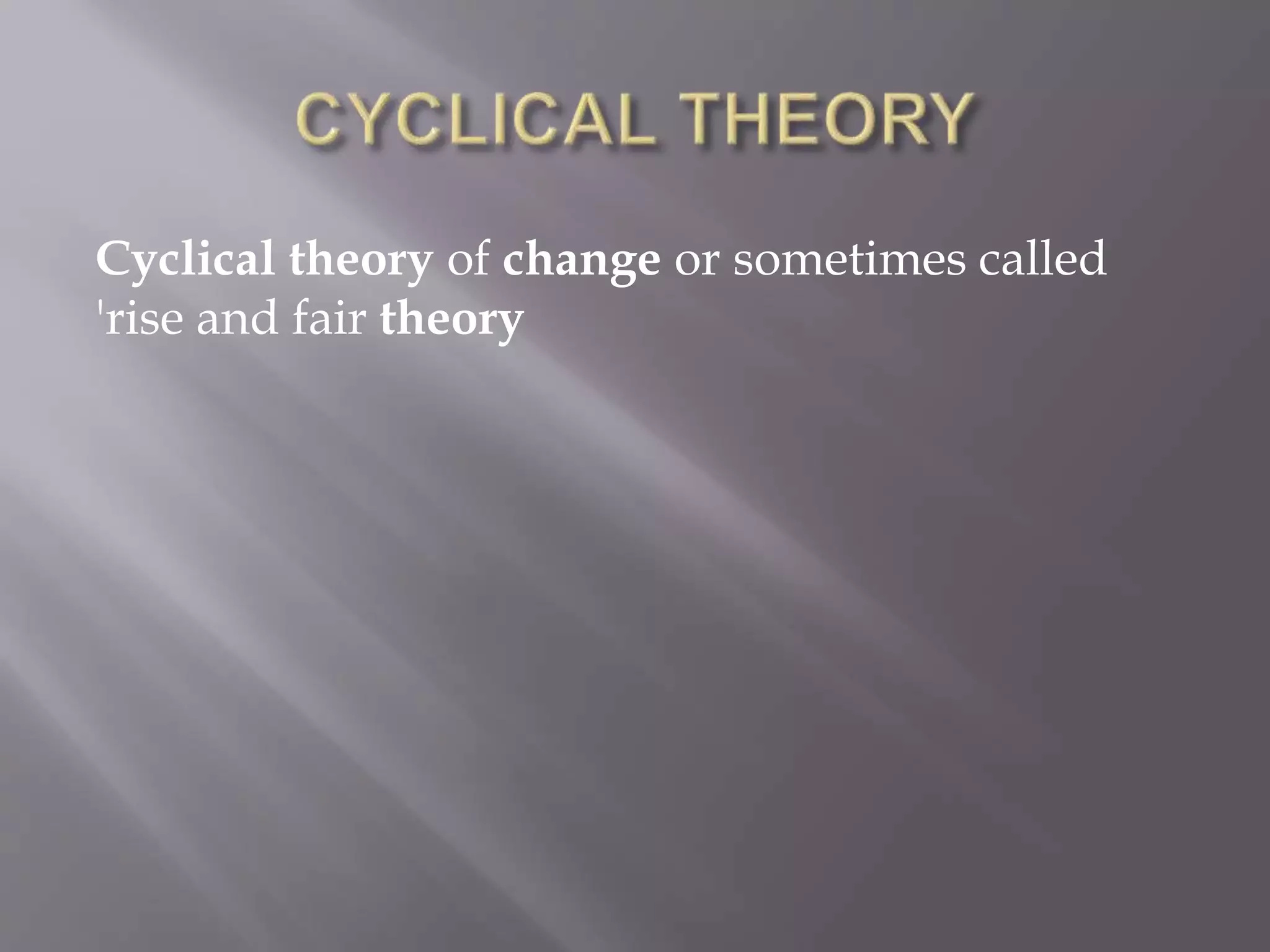 CYCLICAL THEORY

Cyclical theory of change or sometimes called 'rise and fair theory